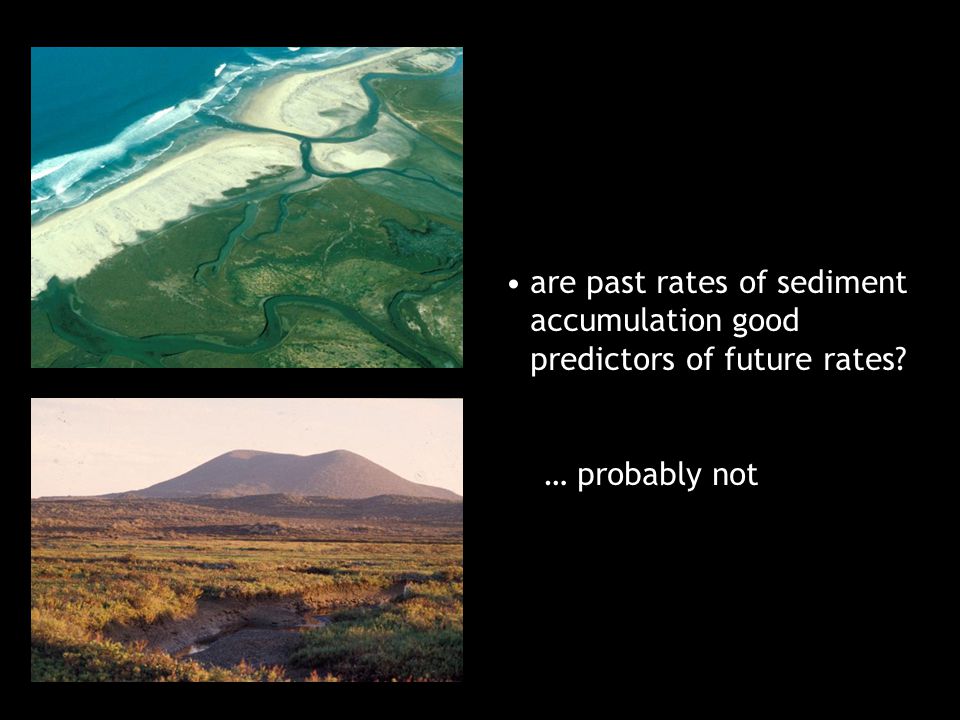 • are past rates of sediment accumulation good predictors of future rates?

… probably not